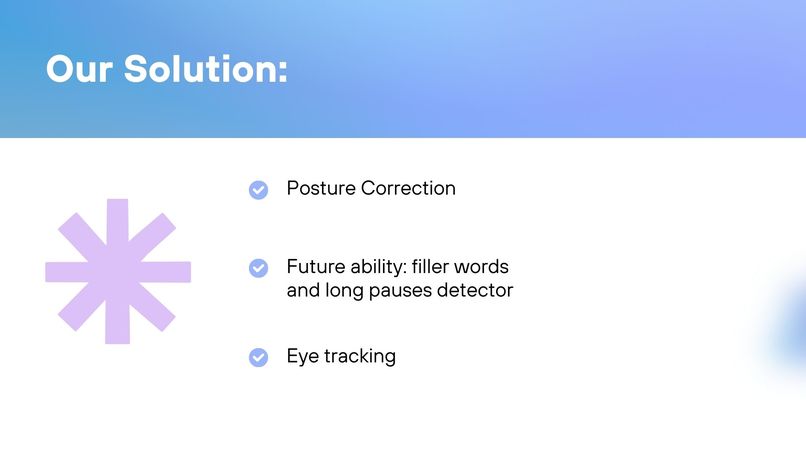 Our Solution:

Posture Correction

Future ability: filler words and long pauses detector

Eye tracking